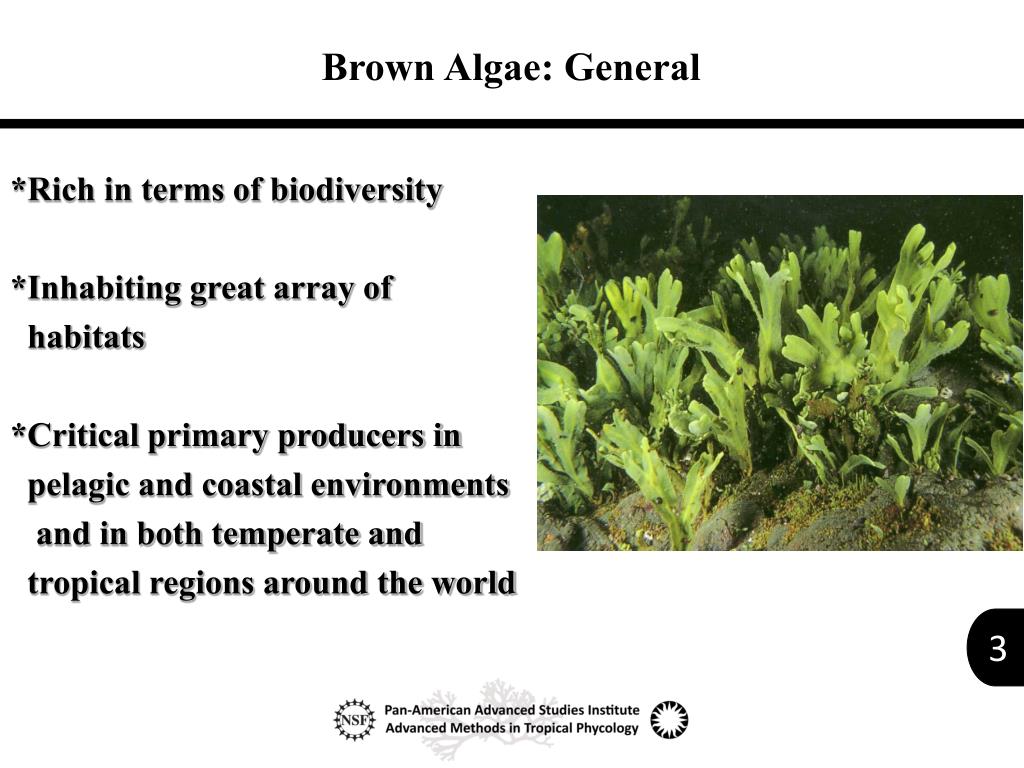 Brown Algae: General

*Rich in terms of biodiversity

*Inhabiting great array of habitats

*Critical primary producers in pelagic and coastal environments and in both temperate and tropical regions around the world

3

NSF

Pan-American Advanced Studies Institute
Advanced Methods in Tropical Phycology